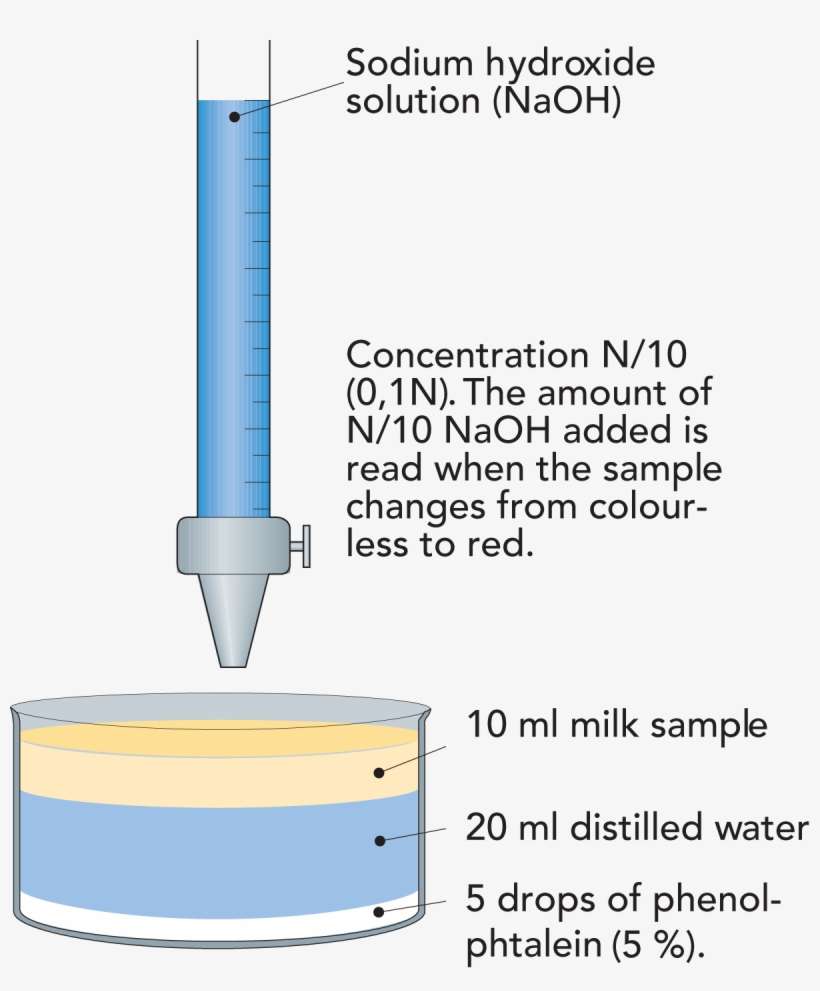 Sodium hydroxide solution (NaOH)

Concentration N/10 (0,1N). The amount of N/10 NaOH added is read when the sample changes from colourless to red.

10 ml milk sample

20 ml distilled water

5 drops of phenolphtalein (5 %).